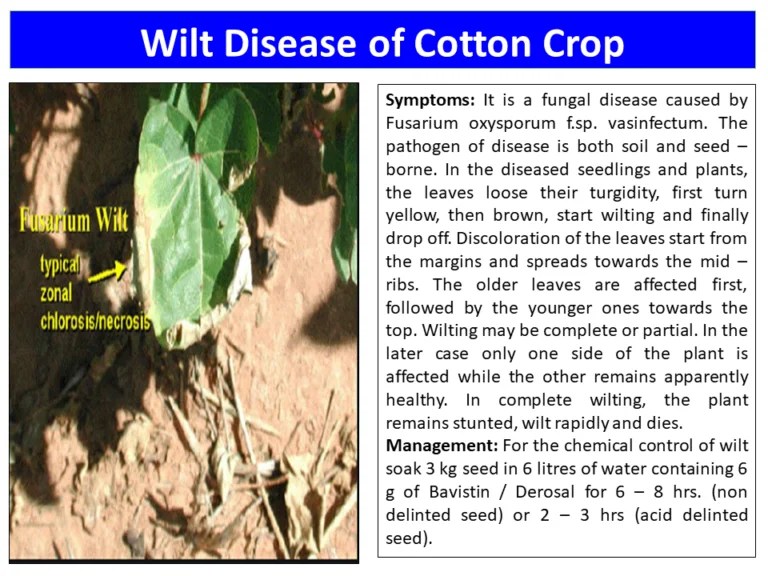 Wilt Disease of Cotton Crop

Fusarium Wilt

typical zonal chlorosis/necrosis

Symptoms: It is a fungal disease caused by Fusarium oxysporum f.sp. vasinfectum. The pathogen of disease is both soil and seed – borne. In the diseased seedlings and plants, the leaves loose their turgidity, first turn yellow, then brown, start wilting and finally drop off. Discoloration of the leaves start from the margins and spreads towards the mid – ribs. The older leaves are affected first, followed by the younger ones towards the top. Wilting may be complete or partial. In the later case only one side of the plant is affected while the other remains apparently healthy. In complete wilting, the plant remains stunted, wilt rapidly and dies.

Management: For the chemical control of wilt soak 3 kg seed in 6 litres of water containing 6 g of Bavistin / Derosal for 6 – 8 hrs. (non delinted seed) or 2 – 3 hrs (acid delinted seed).